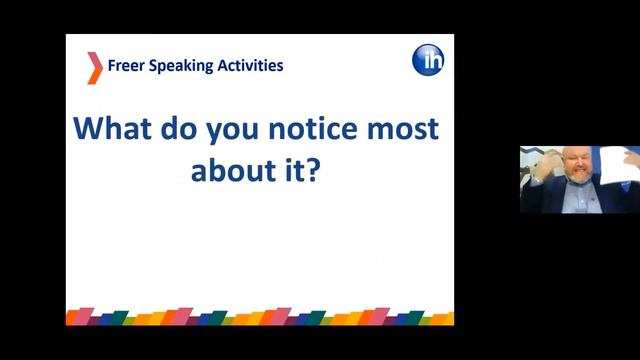 Freer Speaking Activities

ih

What do you notice most about it?